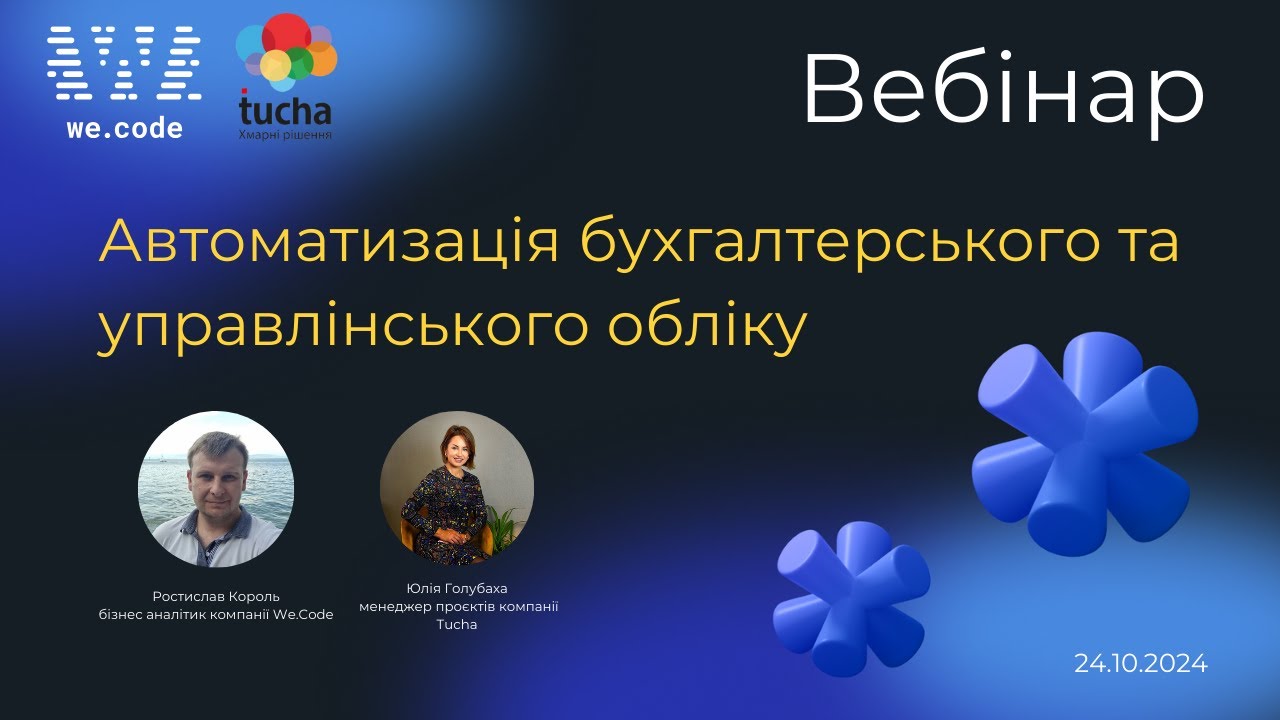 we.code

tucha
Хмарні рішення

Вебінар

Автоматизація бухгалтерського та управлінського обліку

Ростислав Король
бізнес аналітик компанії We.Code

Юлія Голубаха
менеджер проєктів компанії Tucha

24.10.2024